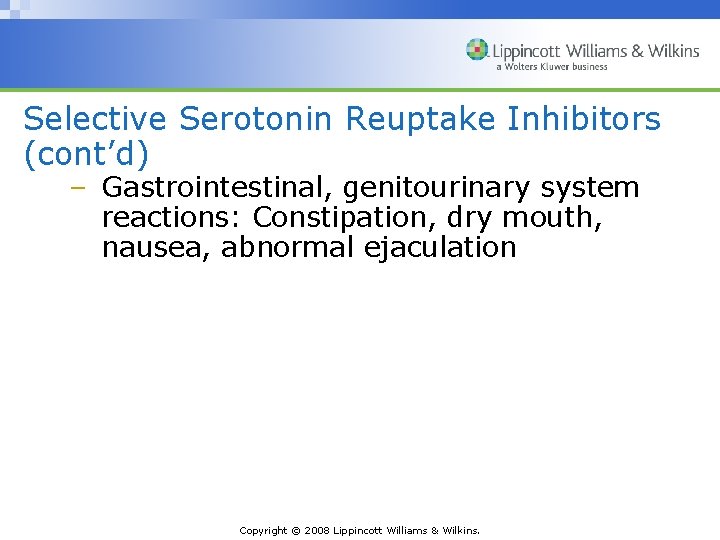 Lippincott Williams & Wilkins
a Wolters Kluwer business

Selective Serotonin Reuptake Inhibitors (cont'd)

– Gastrointestinal, genitourinary system reactions: Constipation, dry mouth, nausea, abnormal ejaculation

Copyright © 2008 Lippincott Williams & Wilkins.